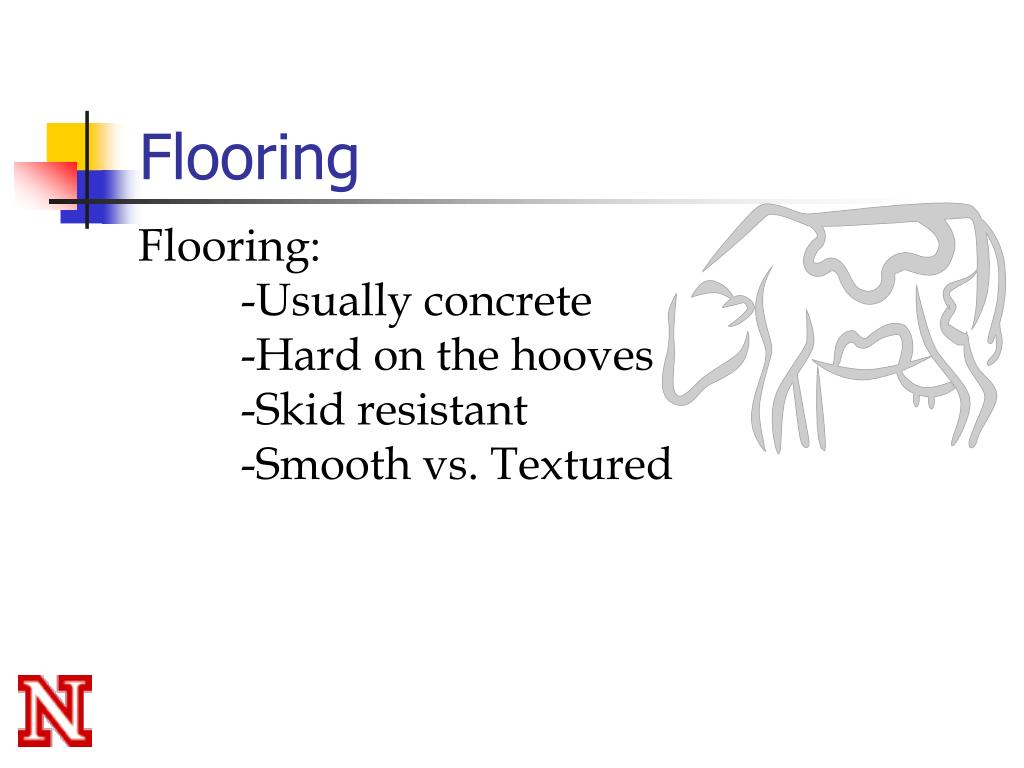 Flooring

Flooring:
-Usually concrete
-Hard on the hooves
-Skid resistant
-Smooth vs. Textured

N